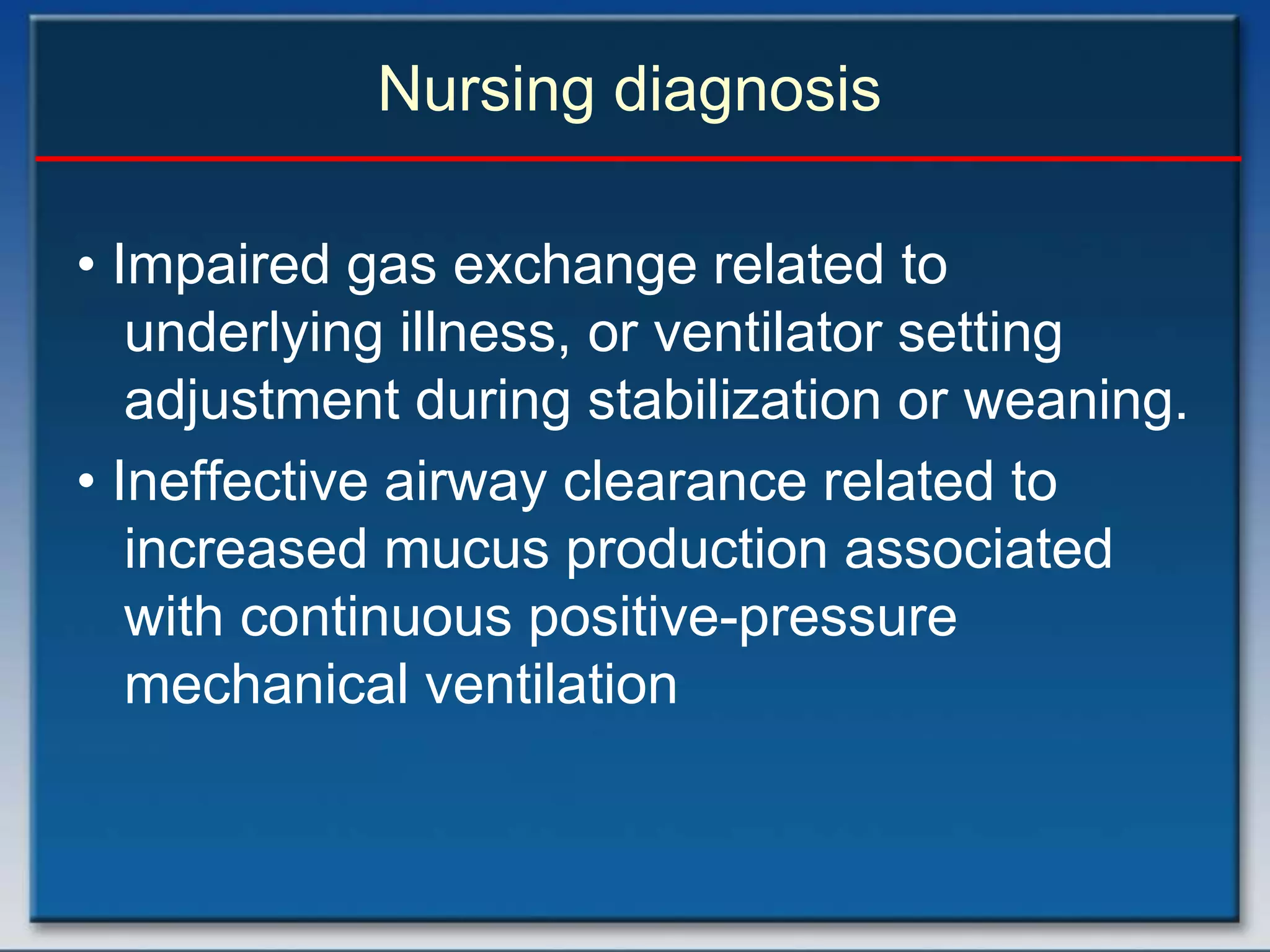 Nursing diagnosis

• Impaired gas exchange related to underlying illness, or ventilator setting adjustment during stabilization or weaning.
• Ineffective airway clearance related to increased mucus production associated with continuous positive-pressure mechanical ventilation